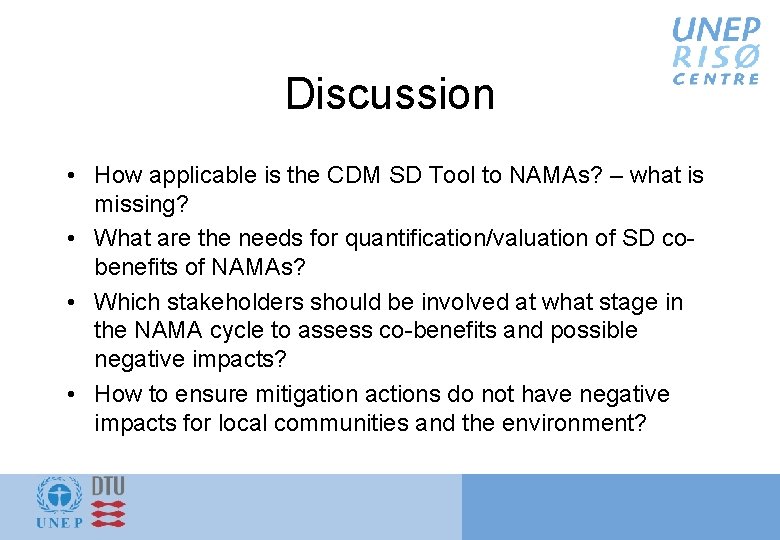 UNEP RISØ CENTRE

Discussion

• How applicable is the CDM SD Tool to NAMAs? – what is missing?
• What are the needs for quantification/valuation of SD co-benefits of NAMAs?
• Which stakeholders should be involved at what stage in the NAMA cycle to assess co-benefits and possible negative impacts?
• How to ensure mitigation actions do not have negative impacts for local communities and the environment?

UNEP DTU